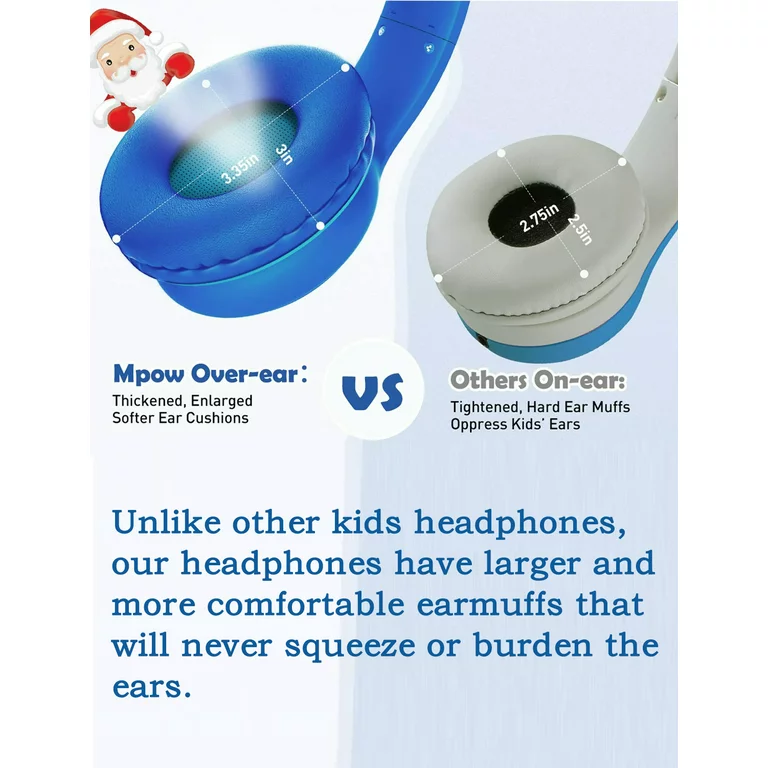 3.35in
3in

2.75in
2.5in

Mpow Over-ear:
Thickened, Enlarged Softer Ear Cushions

VS

Others On-ear:
Tightened, Hard Ear Muffs Oppress Kids' Ears

Unlike other kids headphones, our headphones have larger and more comfortable earmuffs that will never squeeze or burden the ears.